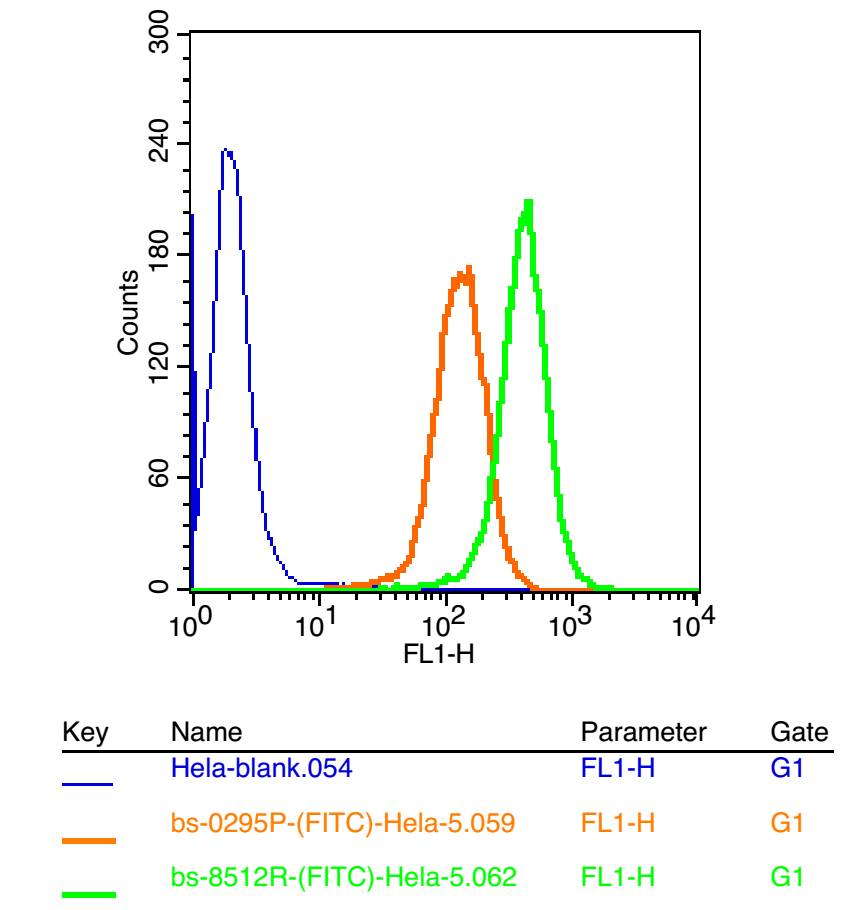 300
240
180
120
60
0
Counts
$10^0$
$10^1$
$10^2$
$10^3$
$10^4$
FL1-H

| Key | Name | Parameter | Gate |
|---|---|---|---|
| | Hela-blank.054 | FL1-H | G1 |
| | bs-0295P-(FITC)-Hela-5.059 | FL1-H | G1 |
| | bs-8512R-(FITC)-Hela-5.062 | FL1-H | G1 |